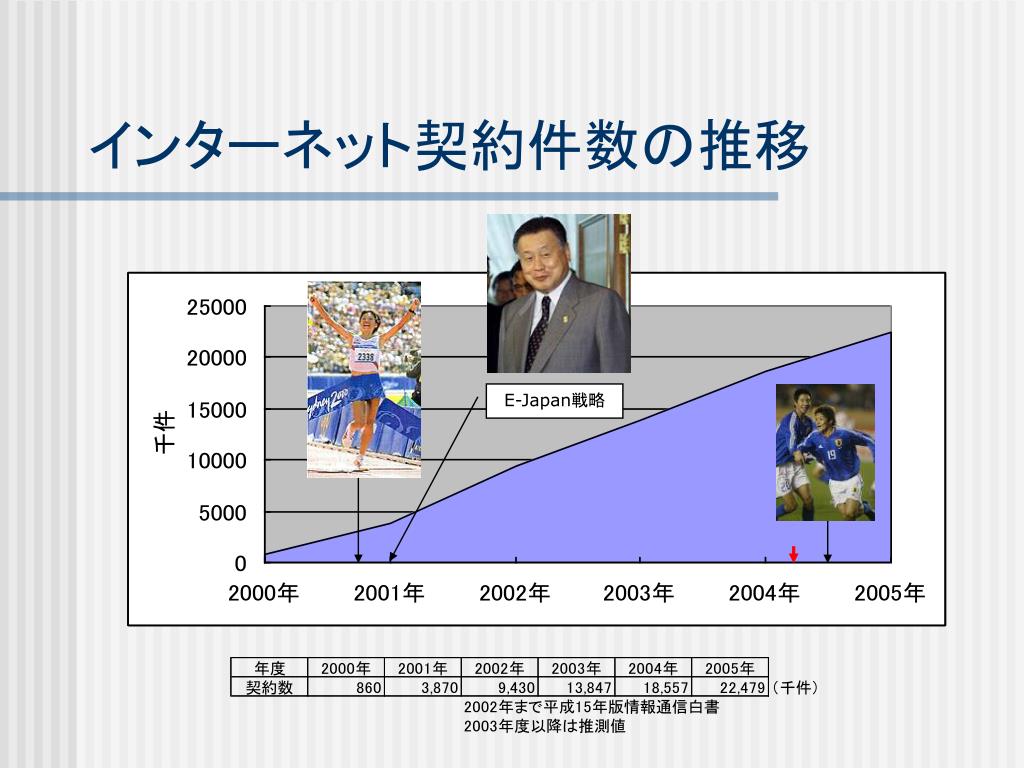 インターネット契約件数の推移

25000
20000
15000
10000
5000
0
千件
E-Japan戦略
2000年 2001年 2002年 2003年 2004年 2005年

| 年度 | 2000年 | 2001年 | 2002年 | 2003年 | 2004年 | 2005年 |
|---|---|---|---|---|---|---|
| 契約数 | 860 | 3,870 | 9,430 | 13,847 | 18,557 | 22,479 |

（千件）

2002年まで平成15年版情報通信白書
2003年度以降は推測値